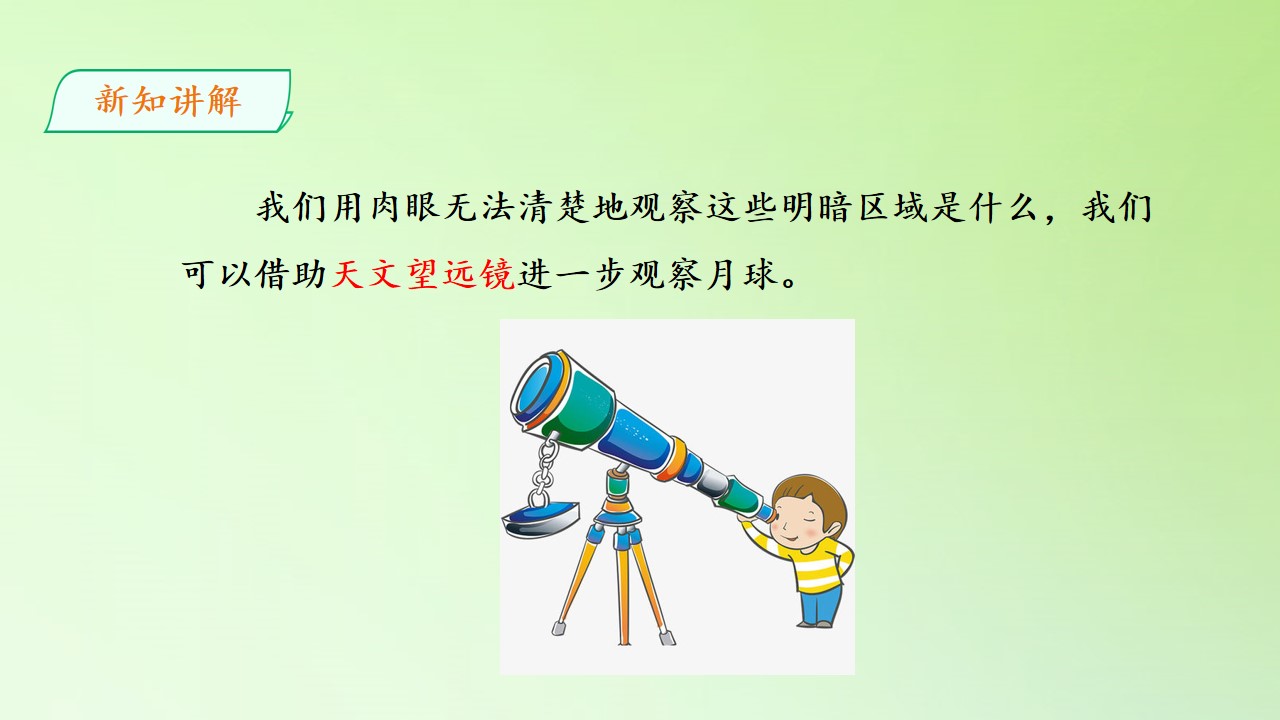 新知讲解

我们用肉眼无法清楚地观察这些明暗区域是什么，我们可以借助天文望远镜进一步观察月球。